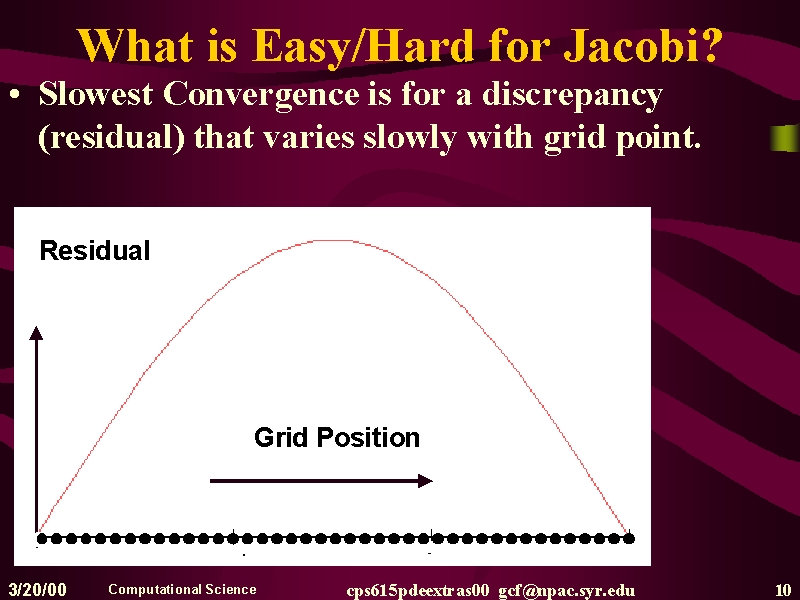 What is Easy/Hard for Jacobi?

• Slowest Convergence is for a discrepancy (residual) that varies slowly with grid point.

Residual

Grid Position

3/20/00 Computational Science cps615pdeextras00 gcf@npac.syr.edu 10